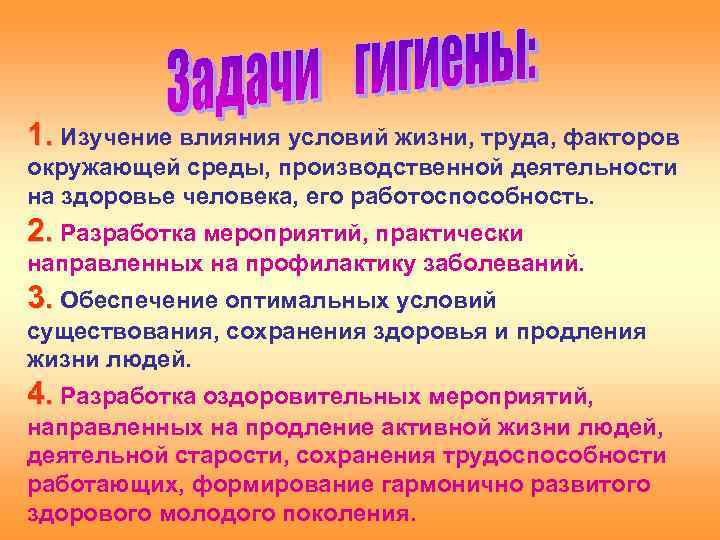 Задачи гигиены:

1. Изучение влияния условий жизни, труда, факторов окружающей среды, производственной деятельности на здоровье человека, его работоспособность.

2. Разработка мероприятий, практически направленных на профилактику заболеваний.

3. Обеспечение оптимальных условий существования, сохранения здоровья и продления жизни людей.

4. Разработка оздоровительных мероприятий, направленных на продление активной жизни людей, деятельной старости, сохранения трудоспособности работающих, формирование гармонично развитого здорового молодого поколения.